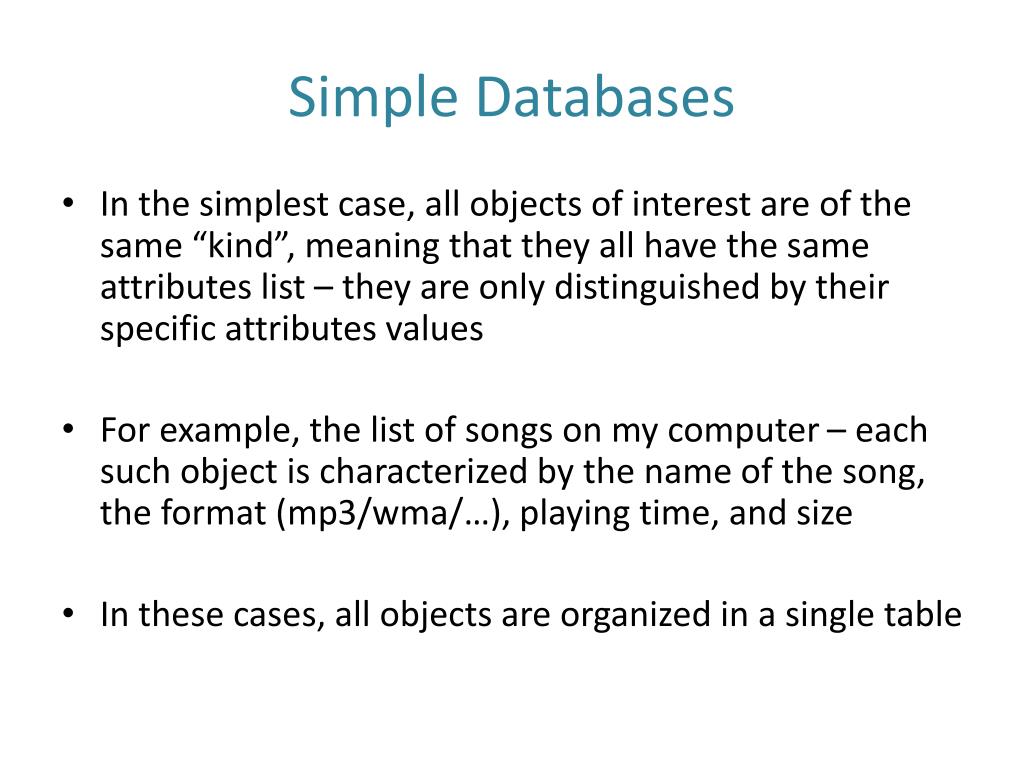 Simple Databases

• In the simplest case, all objects of interest are of the same “kind”, meaning that they all have the same attributes list – they are only distinguished by their specific attributes values

• For example, the list of songs on my computer – each such object is characterized by the name of the song, the format (mp3/wma/…), playing time, and size

• In these cases, all objects are organized in a single table